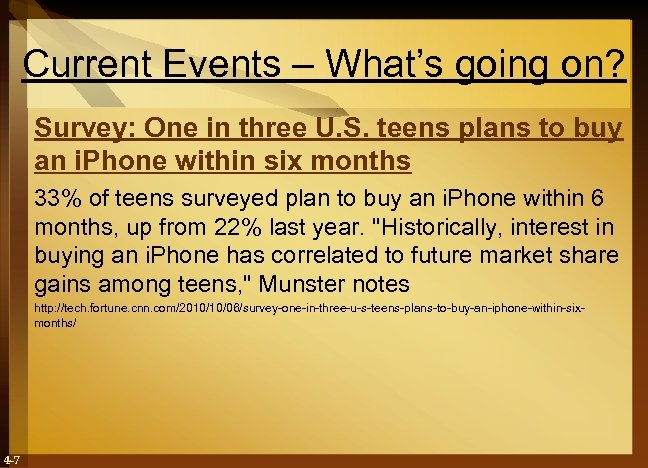 Current Events – What's going on?

Survey: One in three U.S. teens plans to buy an iPhone within six months

33% of teens surveyed plan to buy an iPhone within 6 months, up from 22% last year. "Historically, interest in buying an iPhone has correlated to future market share gains among teens," Munster notes

http://tech.fortune.cnn.com/2010/10/06/survey-one-in-three-u-s-teens-plans-to-buy-an-iphone-within-six-months/

4-7